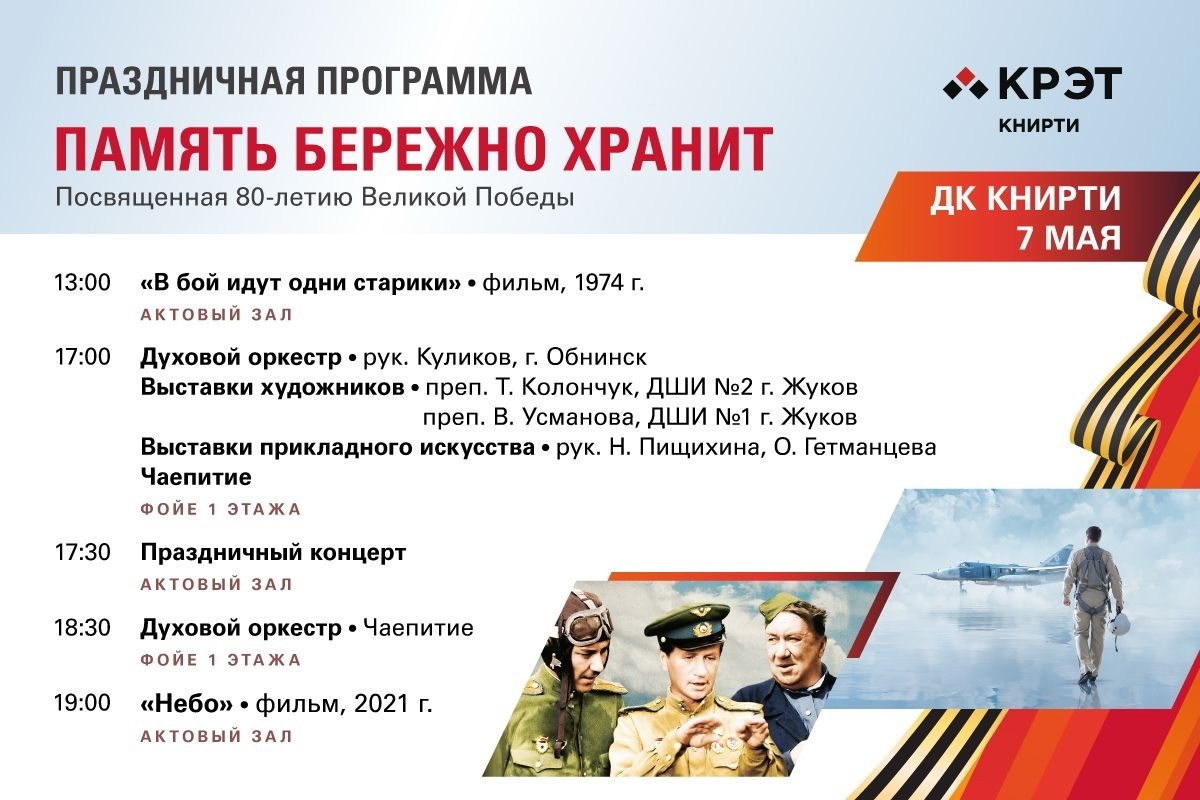 ПРАЗДНИЧНАЯ ПРОГРАММА

ПАМЯТЬ БЕРЕЖНО ХРАНИТ

Посвященная 80-летию Великой Победы

КРЭТ
КНИРТИ

ДК КНИРТИ
7 МАЯ

13:00 «В бой идут одни старики» • фильм, 1974 г.
АКТОВЫЙ ЗАЛ

17:00 Духовой оркестр • рук. Куликов, г. Обнинск
Выставки художников • преп. Т. Колончук, ДШИ №2 г. Жуков
преп. В. Усманова, ДШИ №1 г. Жуков
Выставки прикладного искусства • рук. Н. Пищихина, О. Гетманцева
Чаепитие
ФОЙЕ 1 ЭТАЖА

17:30 Праздничный концерт
АКТОВЫЙ ЗАЛ

18:30 Духовой оркестр • Чаепитие
ФОЙЕ 1 ЭТАЖА

19:00 «Небо» • фильм, 2021 г.
АКТОВЫЙ ЗАЛ